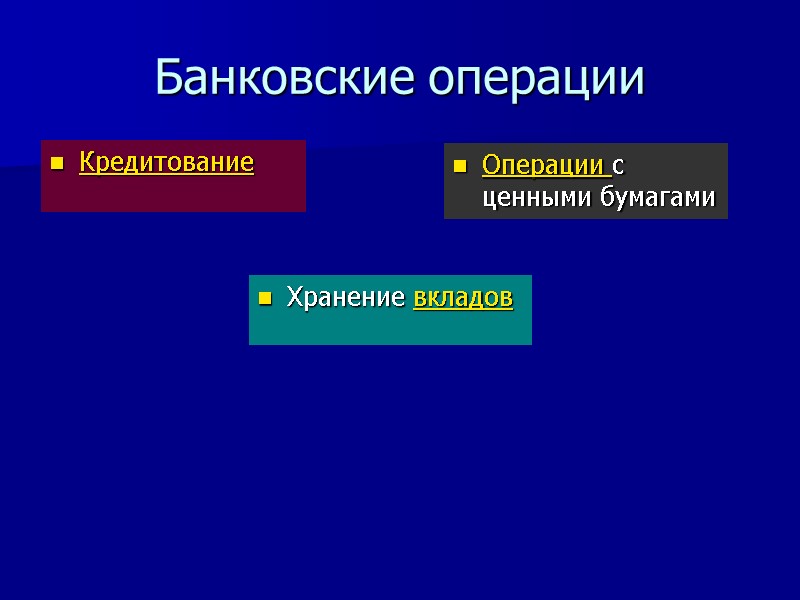 Банковские операции

Кредитование

Операции с ценными бумагами

Хранение вкладов